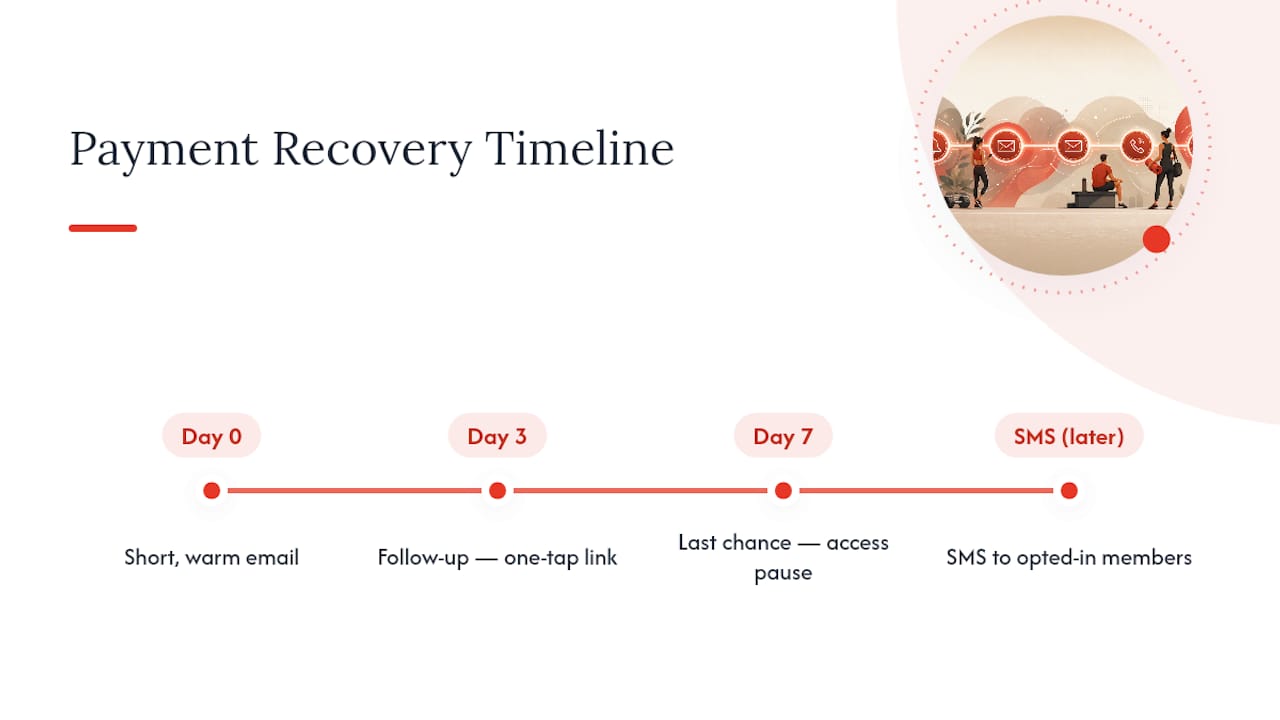 Payment Recovery Timeline

Day 0

Short, warm email

Day 3

Follow-up — one-tap link

Day 7

Last chance — access pause

SMS (later)

SMS to opted-in members